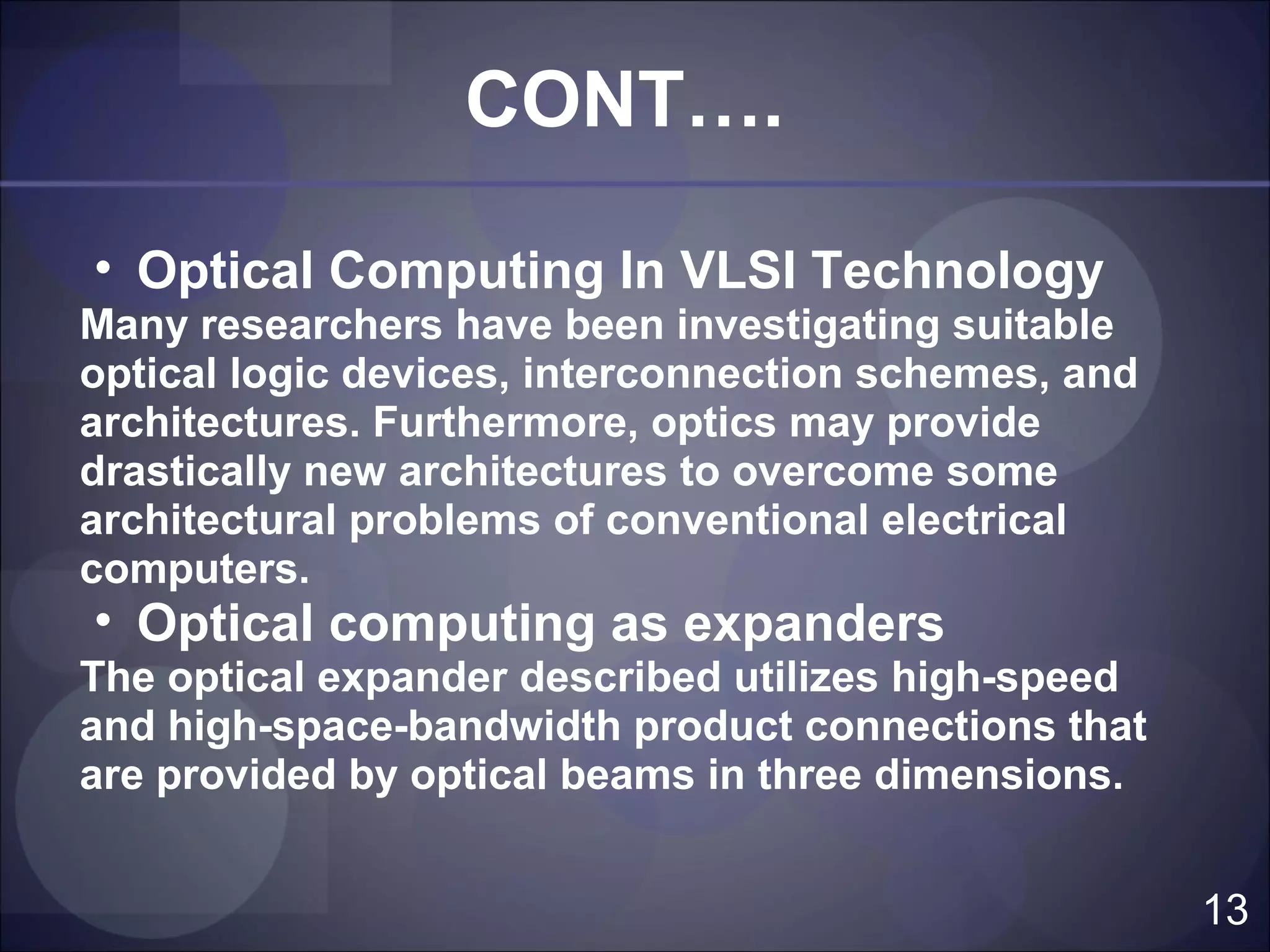 CONT….

• Optical Computing In VLSI Technology

Many researchers have been investigating suitable optical logic devices, interconnection schemes, and architectures. Furthermore, optics may provide drastically new architectures to overcome some architectural problems of conventional electrical computers.

• Optical computing as expanders

The optical expander described utilizes high-speed and high-space-bandwidth product connections that are provided by optical beams in three dimensions.

13